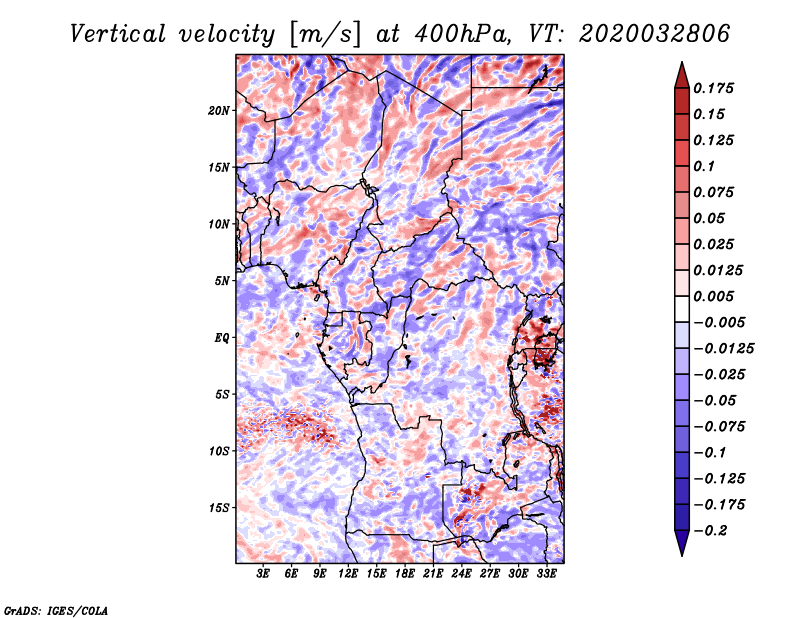 Vertical velocity [m/s] at 400hPa, VT: 2020032806

20N
15N
10N
5N
EQ
5S
10S
15S

3E 6E 9E 12E 15E 18E 21E 24E 27E 30E 33E

0.175
0.15
0.125
0.1
0.075
0.05
0.025
0.0125
0.005
−0.005
−0.0125
−0.025
−0.05
−0.075
−0.1
−0.125
−0.175
−0.2

GrADS: IGES/COLA